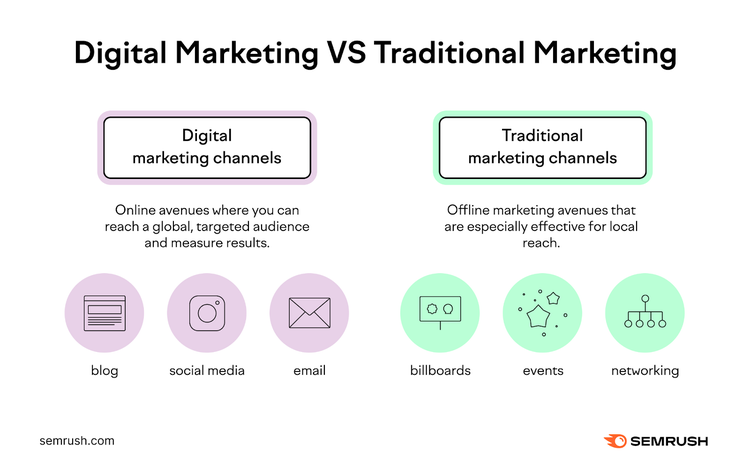 Digital Marketing VS Traditional Marketing

Digital marketing channels

Online avenues where you can reach a global, targeted audience and measure results.

blog

social media

email

Traditional marketing channels

Offline marketing avenues that are especially effective for local reach.

billboards

events

networking

semrush.com

SEMRUSH